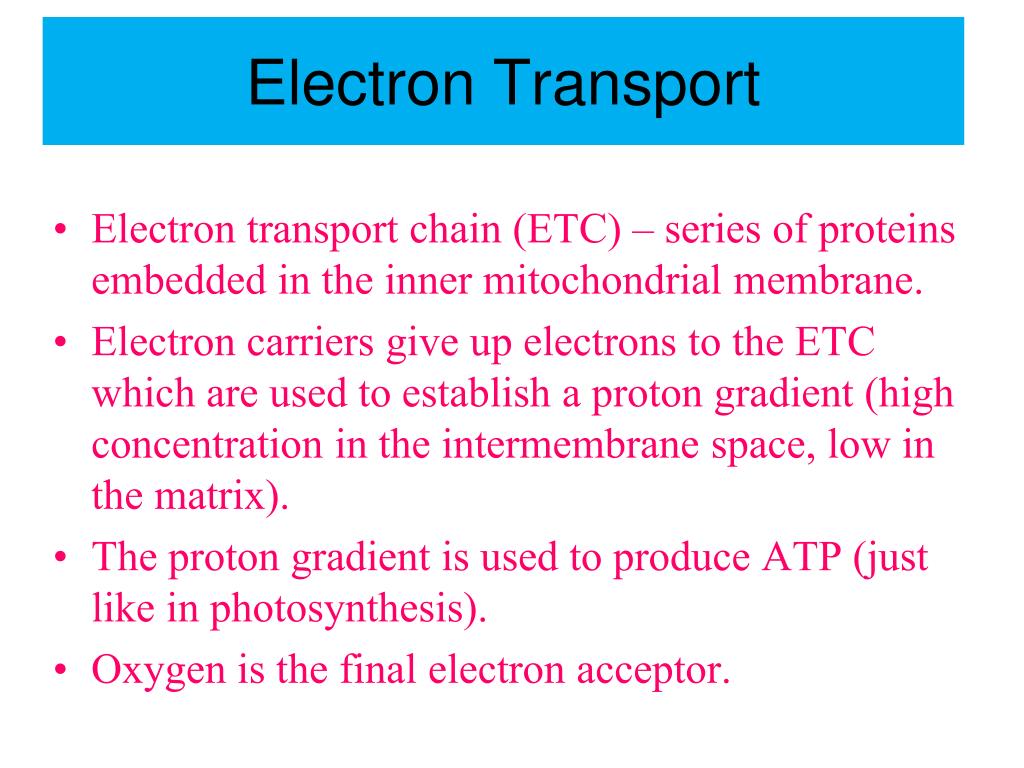 Electron Transport

• Electron transport chain (ETC) – series of proteins embedded in the inner mitochondrial membrane.
• Electron carriers give up electrons to the ETC which are used to establish a proton gradient (high concentration in the intermembrane space, low in the matrix).
• The proton gradient is used to produce ATP (just like in photosynthesis).
• Oxygen is the final electron acceptor.